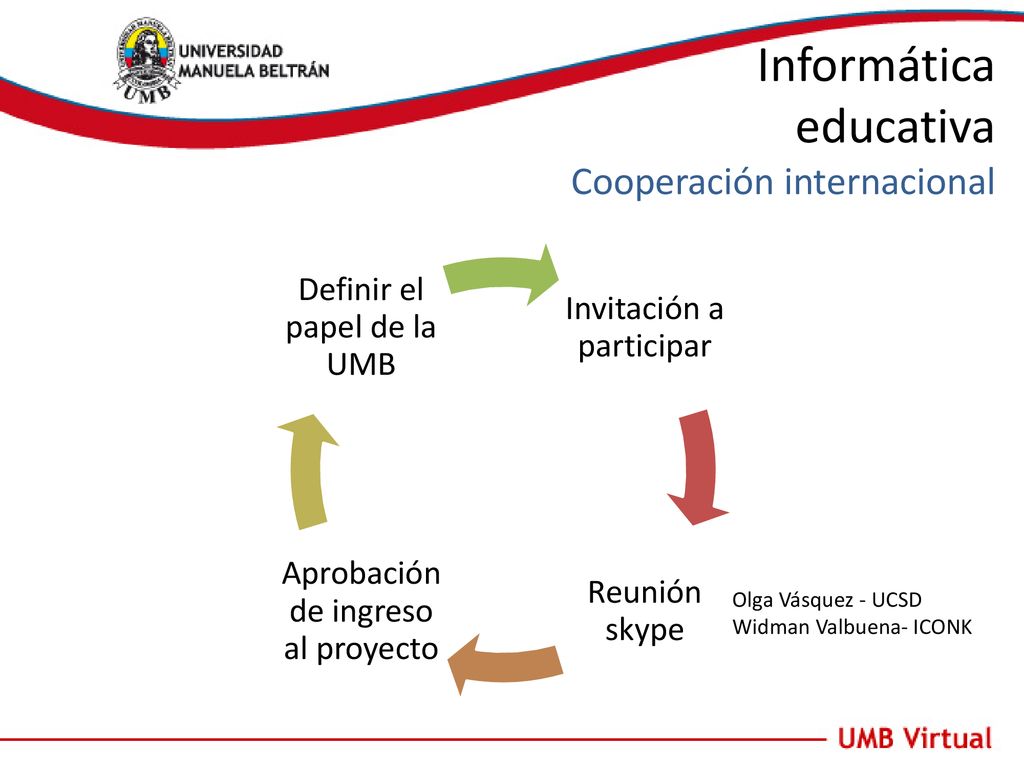 UNIVERSIDAD MANUELA BELTRÁN

UMB

Informática educativa

Cooperación internacional

Definir el papel de la UMB

Invitación a participar

Reunión skype

Olga Vásquez - UCSD
Widman Valbuena- ICONK

Aprobación de ingreso al proyecto

UMB Virtual